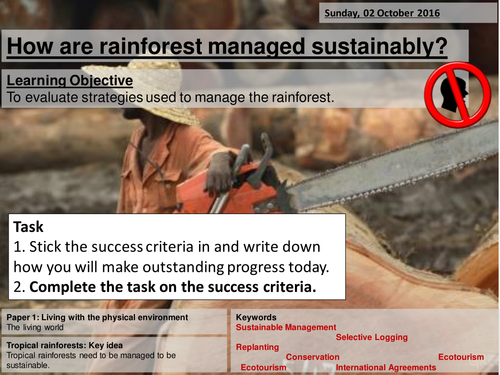 Sunday, 02 October 2016

How are rainforest managed sustainably?

Learning Objective
To evaluate strategies used to manage the rainforest.

Task
1. Stick the success criteria in and write down how you will make outstanding progress today.
2. Complete the task on the success criteria.

Paper 1: Living with the physical environment
The living world

Tropical rainforests: Key idea
Tropical rainforests need to be managed to be sustainable.

Keywords
Sustainable Management
Selective Logging
Replanting
Conservation
Ecotourism
Ecotourism
International Agreements